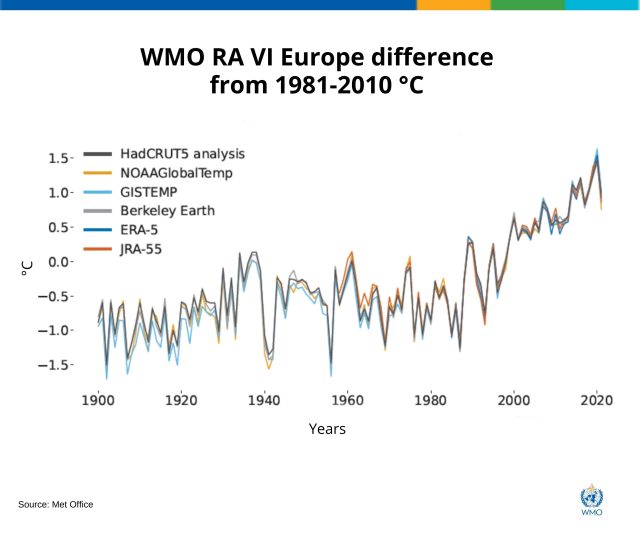 WMO RA VI Europe difference from 1981-2010 °C

HadCRUT5 analysis
NOAAGlobalTemp
GISTEMP
Berkeley Earth
ERA-5
JRA-55

°C

1.5
1.0
0.5
0.0
−0.5
−1.0
−1.5

1900
1920
1940
1960
1980
2000
2020

Years

Source: Met Office

WMO